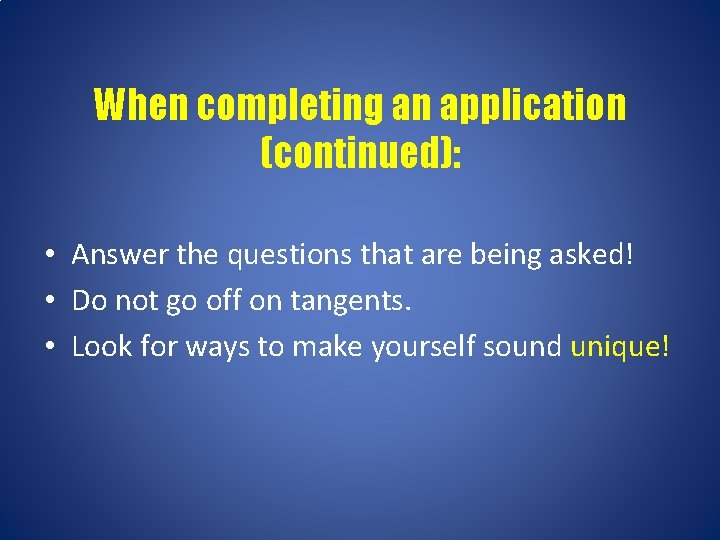 When completing an application (continued):

• Answer the questions that are being asked!
• Do not go off on tangents.
• Look for ways to make yourself sound unique!